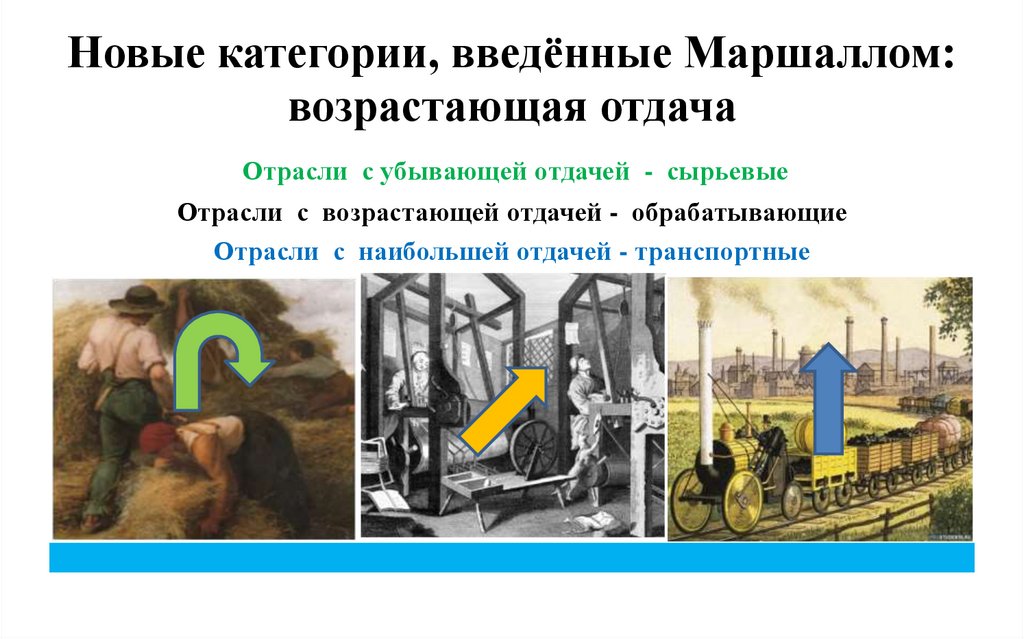 Новые категории, введённые Маршаллом: возрастающая отдача

Отрасли с убывающей отдачей - сырьевые

Отрасли с возрастающей отдачей - обрабатывающие

Отрасли с наибольшей отдачей - транспортные